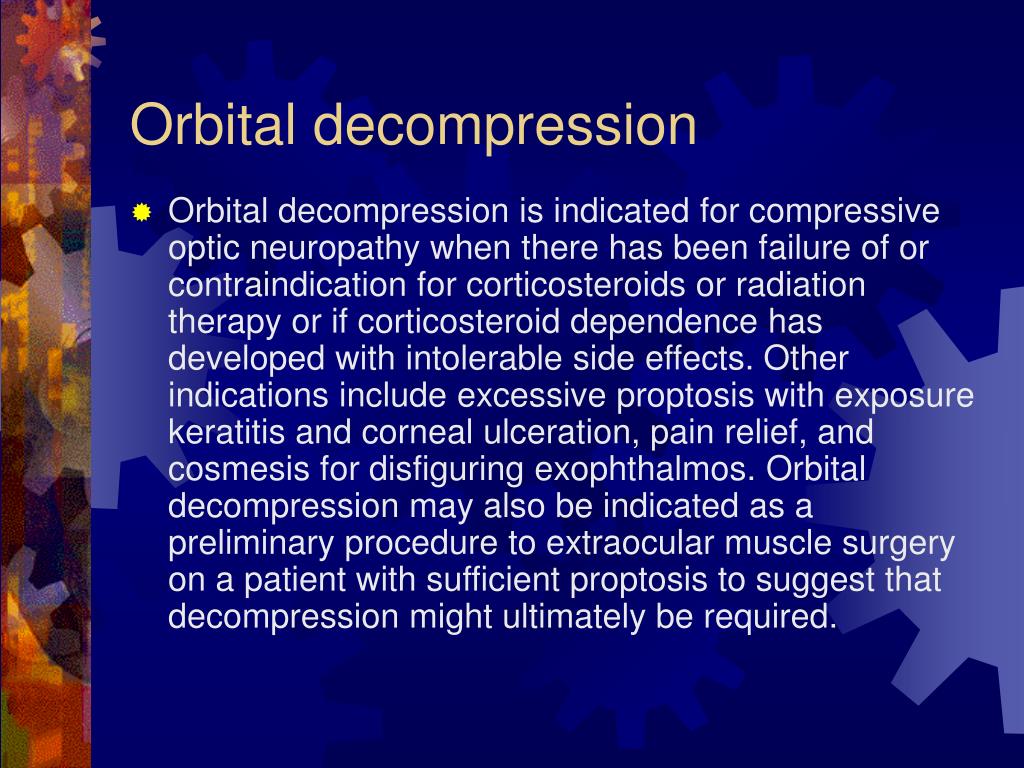 Orbital decompression

Orbital decompression is indicated for compressive optic neuropathy when there has been failure of or contraindication for corticosteroids or radiation therapy or if corticosteroid dependence has developed with intolerable side effects. Other indications include excessive proptosis with exposure keratitis and corneal ulceration, pain relief, and cosmesis for disfiguring exophthalmos. Orbital decompression may also be indicated as a preliminary procedure to extraocular muscle surgery on a patient with sufficient proptosis to suggest that decompression might ultimately be required.